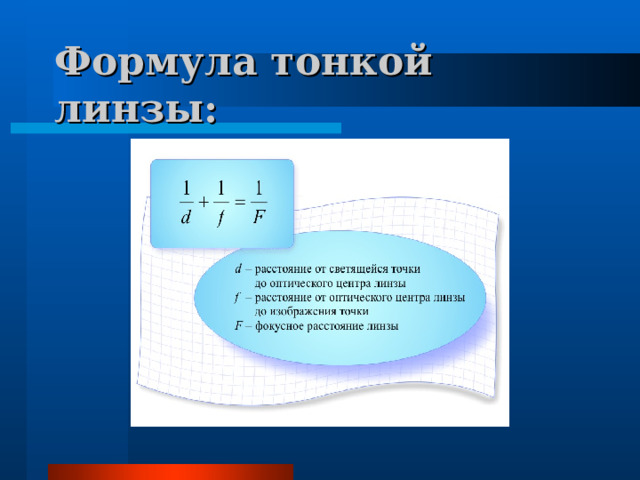 Формула тонкой линзы:

$\frac{1}{d} + \frac{1}{f} = \frac{1}{F}$

$d$ – расстояние от светящейся точки до оптического центра линзы
$f$ – расстояние от оптического центра линзы до изображения точки
$F$ – фокусное расстояние линзы